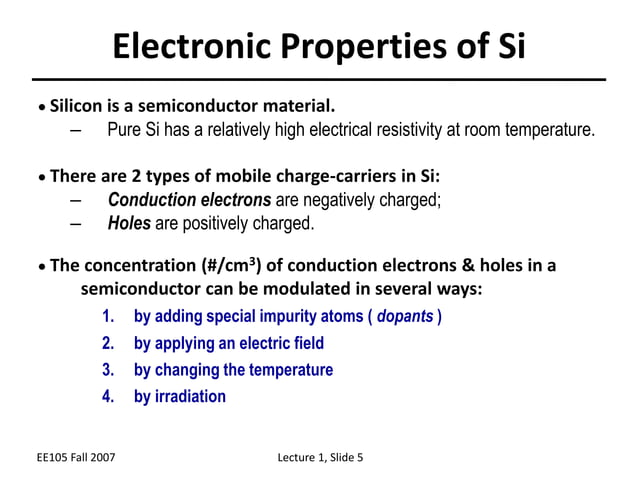 Electronic Properties of Si

• Silicon is a semiconductor material.
– Pure Si has a relatively high electrical resistivity at room temperature.

• There are 2 types of mobile charge-carriers in Si:
– Conduction electrons are negatively charged;
– Holes are positively charged.

• The concentration (#/cm$^3$) of conduction electrons & holes in a semiconductor can be modulated in several ways:
1. by adding special impurity atoms ( dopants )
2. by applying an electric field
3. by changing the temperature
4. by irradiation

EE105 Fall 2007

Lecture 1, Slide 5